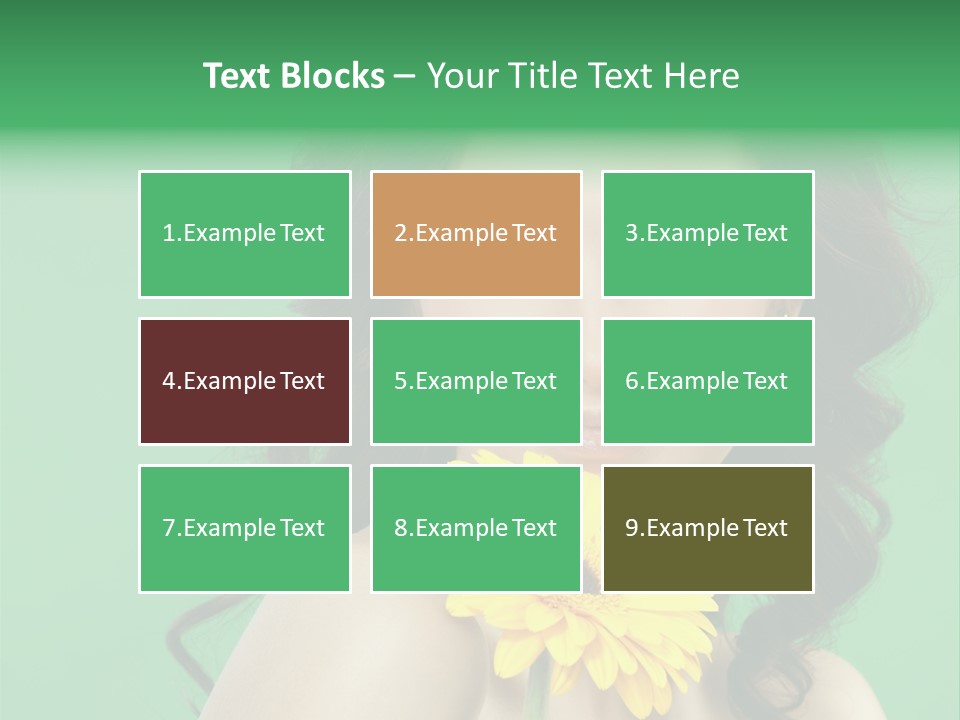 Text Blocks – Your Title Text Here

1.Example Text

2.Example Text

3.Example Text

4.Example Text

5.Example Text

6.Example Text

7.Example Text

8.Example Text

9.Example Text